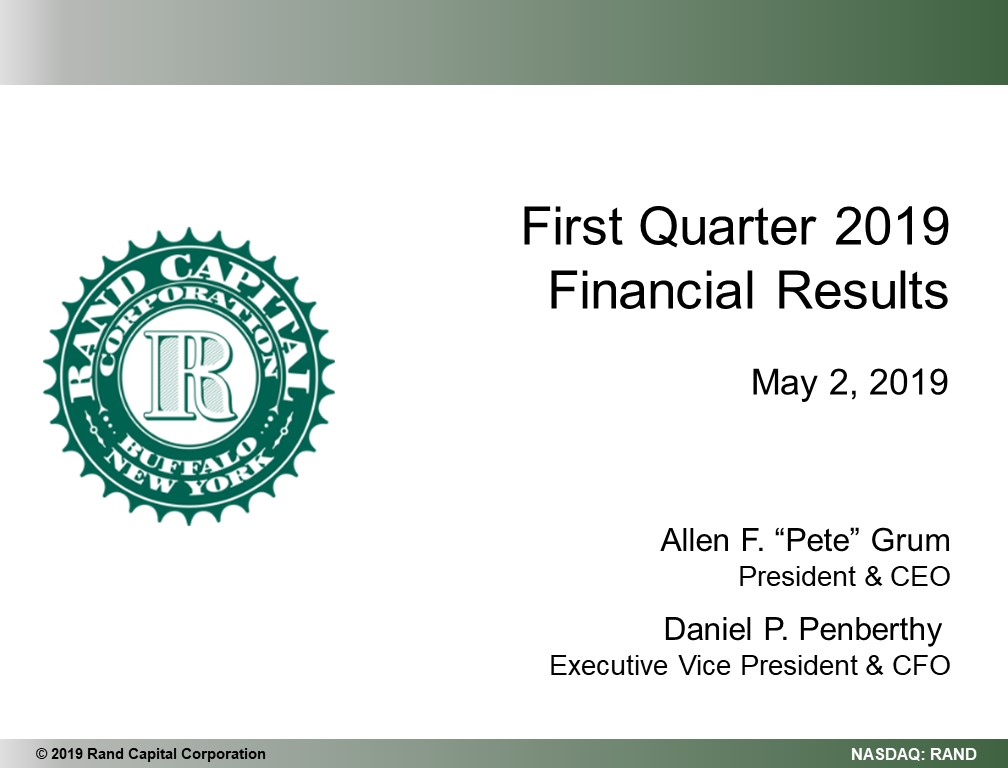 RAND CAPITAL
CORPORATION
R
BUFFALO
NEW YORK

First Quarter 2019 Financial Results

May 2, 2019

Allen F. “Pete” Grum
President & CEO

Daniel P. Penberthy
Executive Vice President & CFO

© 2019 Rand Capital Corporation

NASDAQ: RAND